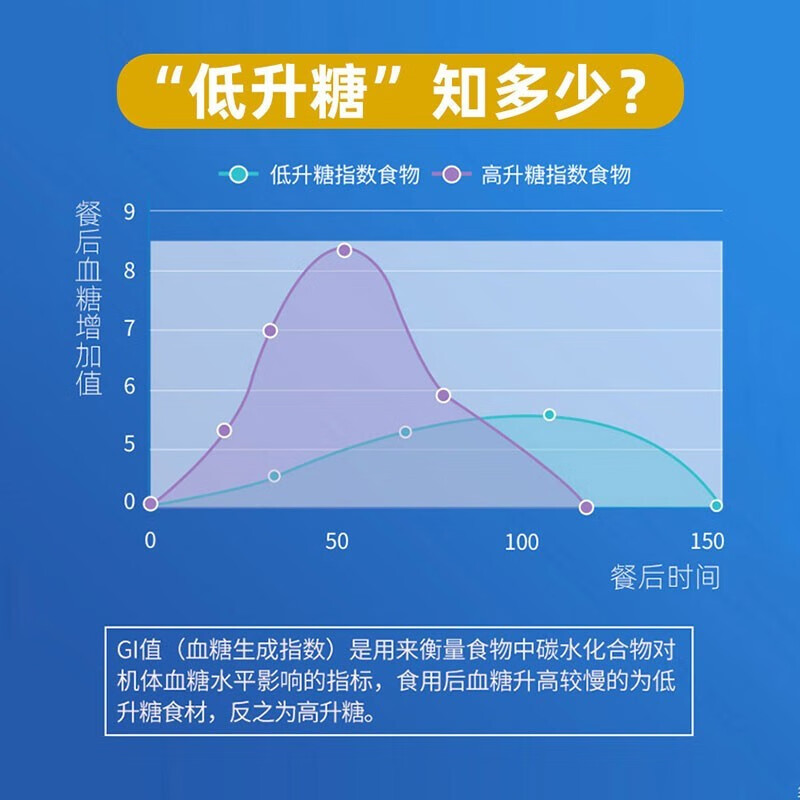 “低升糖”知多少？

低升糖指数食物 高升糖指数食物

餐后血糖增加值

9
8
7
6
5
0

0 50 100 150

餐后时间

GI值（血糖生成指数）是用来衡量食物中碳水化合物对机体血糖水平影响的指标，食用后血糖升高较慢的为低升糖食材，反之为高升糖。